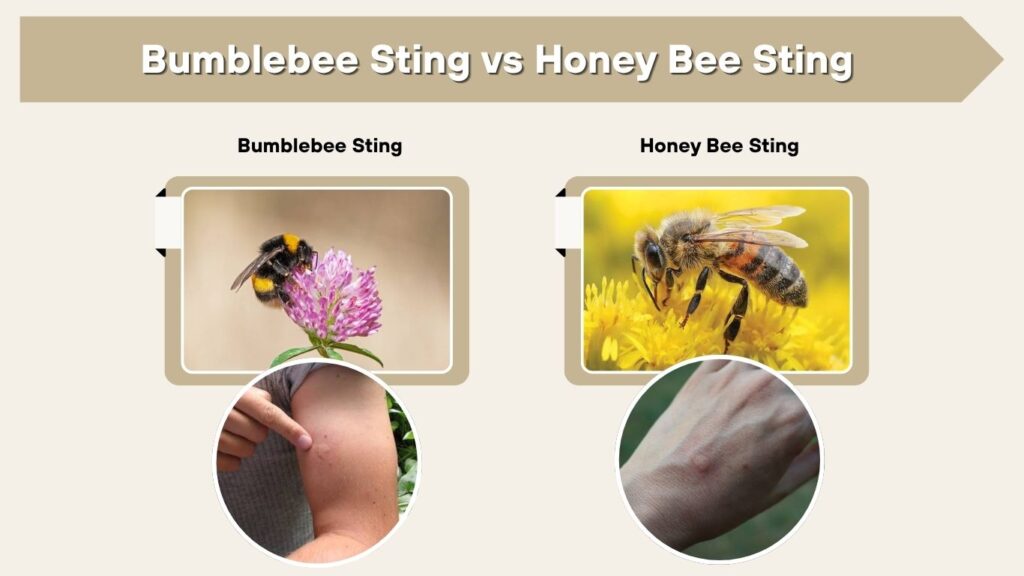 Bumblebee Sting vs Honey Bee Sting

Bumblebee Sting

Honey Bee Sting